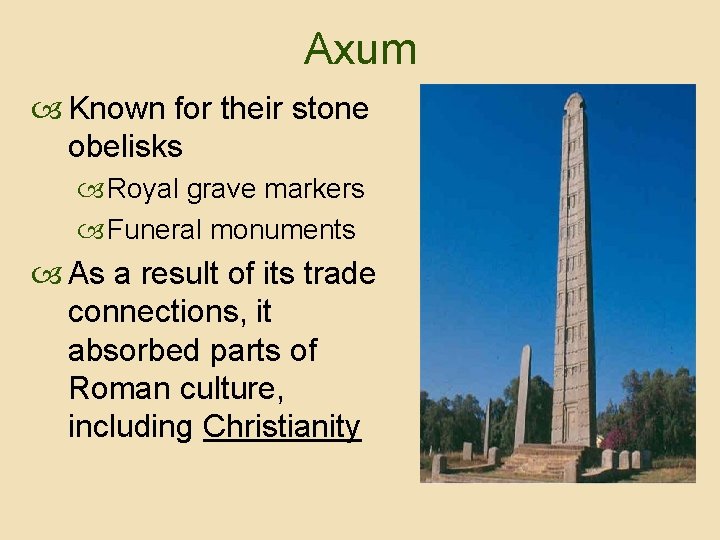 Axum

Known for their stone obelisks

Royal grave markers

Funeral monuments

As a result of its trade connections, it absorbed parts of Roman culture, including Christianity